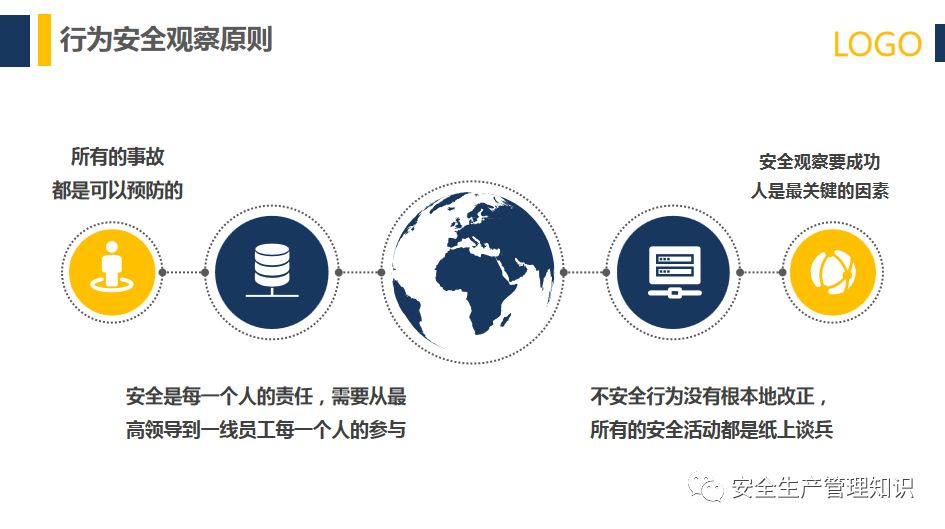 行为安全观察原则

LOGO

所有的事故
都是可以预防的

安全观察要成功
人是最关键的因素

安全是每一个人的责任，需要从最高领导到一线员工每一个人的参与

不安全行为没有根本地改正，所有的安全活动都是纸上谈兵

安全生产管理知识